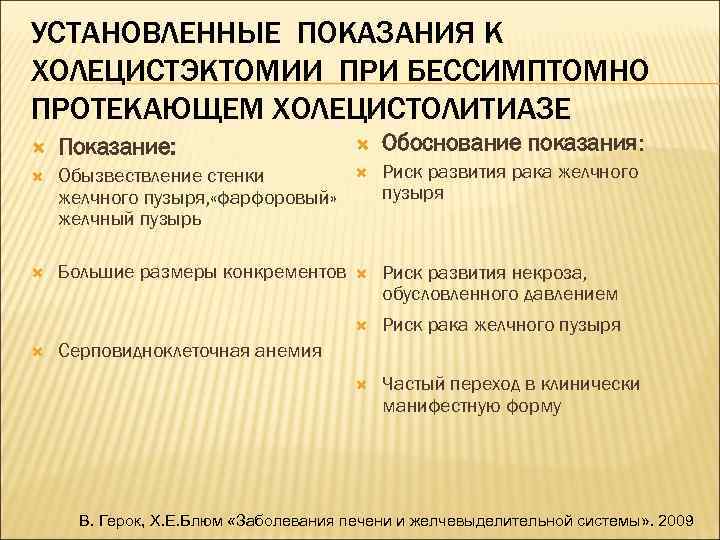 УСТАНОВЛЕННЫЕ ПОКАЗАНИЯ К ХОЛЕЦИСТЭКТОМИИ ПРИ БЕССИМПТОМНО ПРОТЕКАЮЩЕМ ХОЛЕЦИСТОЛИТИАЗЕ

Показание:

Обызвествление стенки желчного пузыря,«фарфоровый» желчный пузырь

Большие размеры конкрементов

Серповидноклеточная анемия

Обоснование показания:

Риск развития рака желчного пузыря

Риск развития некроза, обусловленного давлением

Риск рака желчного пузыря

Частый переход в клинически манифестную форму

В. Герок, Х.Е.Блюм «Заболевания печени и желчевыделительной системы». 2009